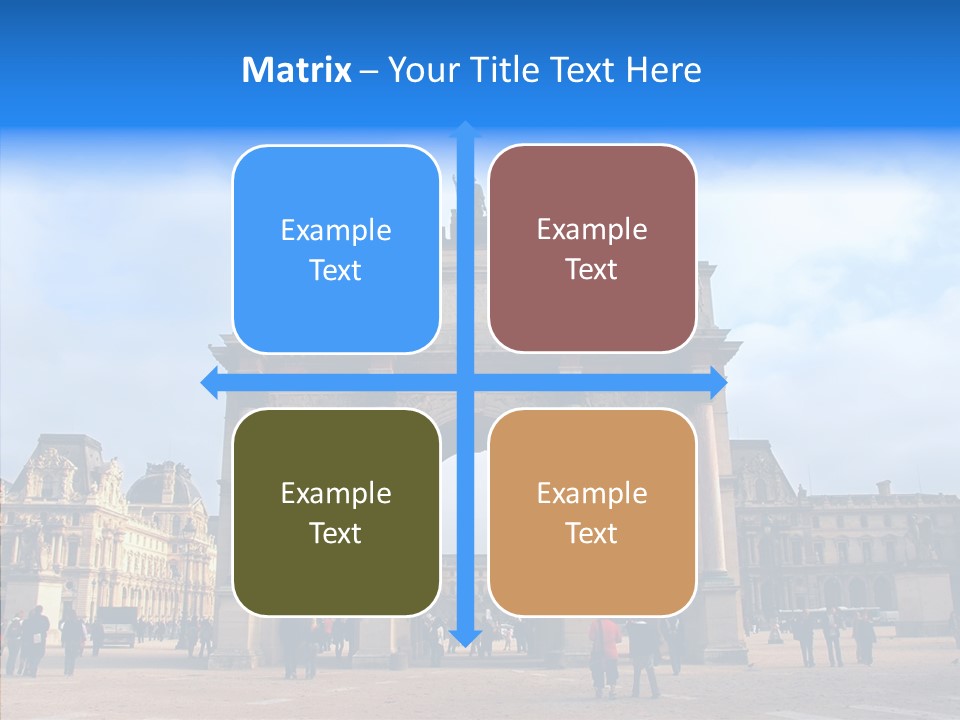 Matrix – Your Title Text Here

Example Text

Example Text

Example Text

Example Text